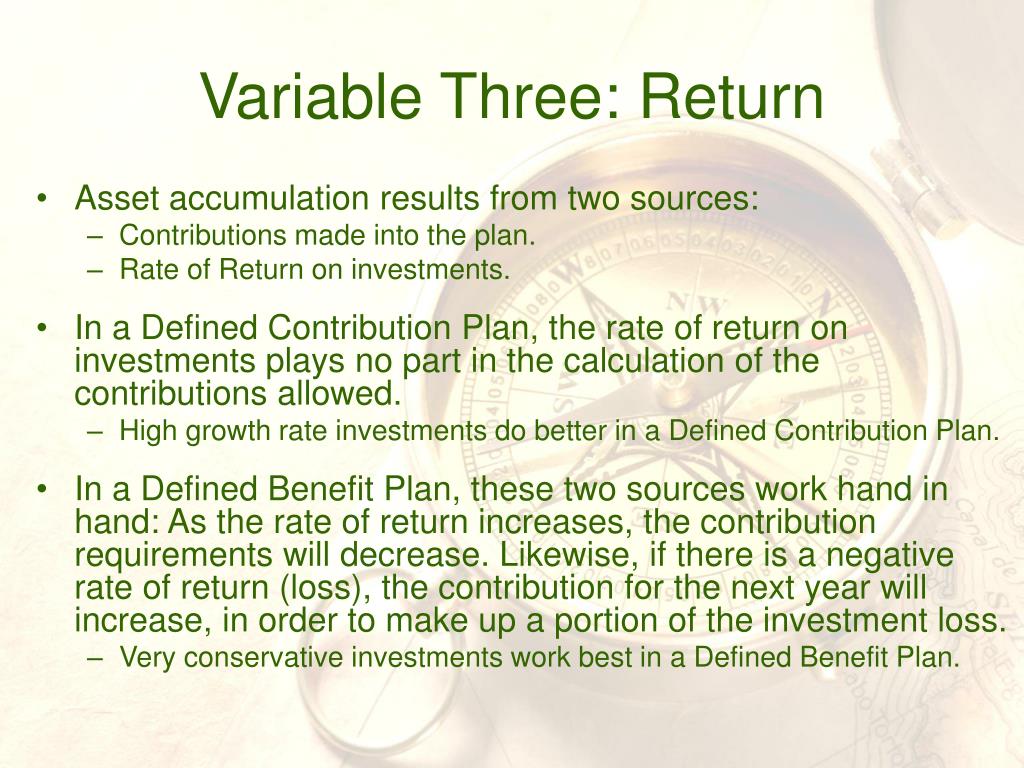 Variable Three: Return

• Asset accumulation results from two sources:
– Contributions made into the plan.
– Rate of Return on investments.

• In a Defined Contribution Plan, the rate of return on investments plays no part in the calculation of the contributions allowed.
– High growth rate investments do better in a Defined Contribution Plan.

• In a Defined Benefit Plan, these two sources work hand in hand: As the rate of return increases, the contribution requirements will decrease. Likewise, if there is a negative rate of return (loss), the contribution for the next year will increase, in order to make up a portion of the investment loss.
– Very conservative investments work best in a Defined Benefit Plan.